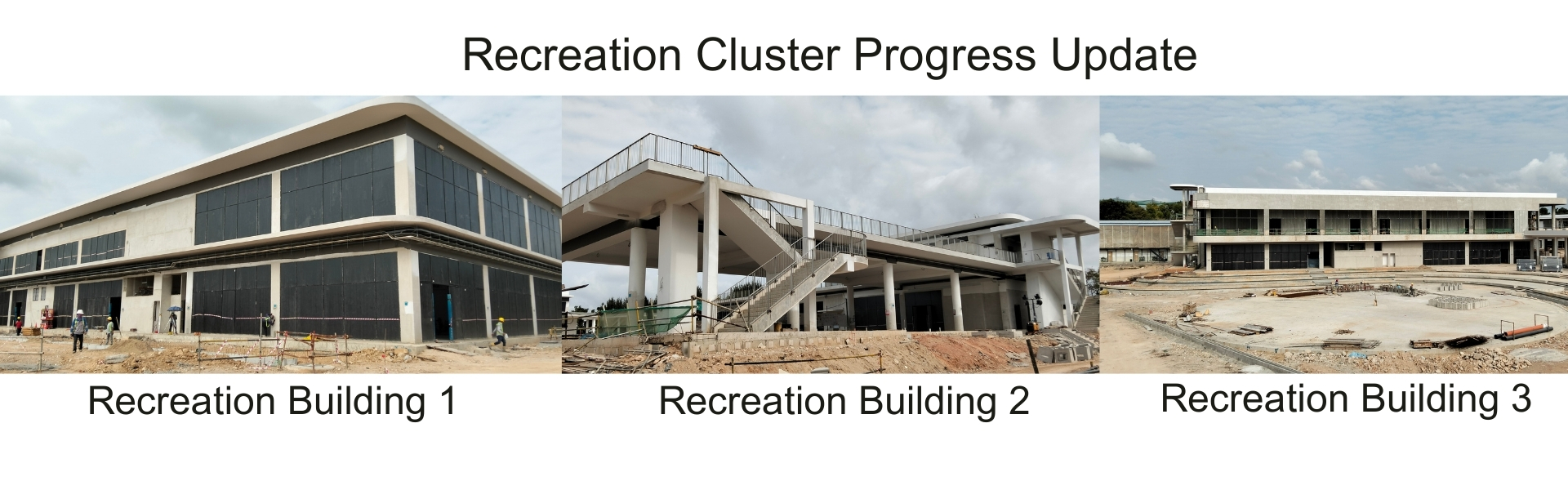 Recreation Cluster Progress Update

Recreation Building 1

Recreation Building 2

Recreation Building 3